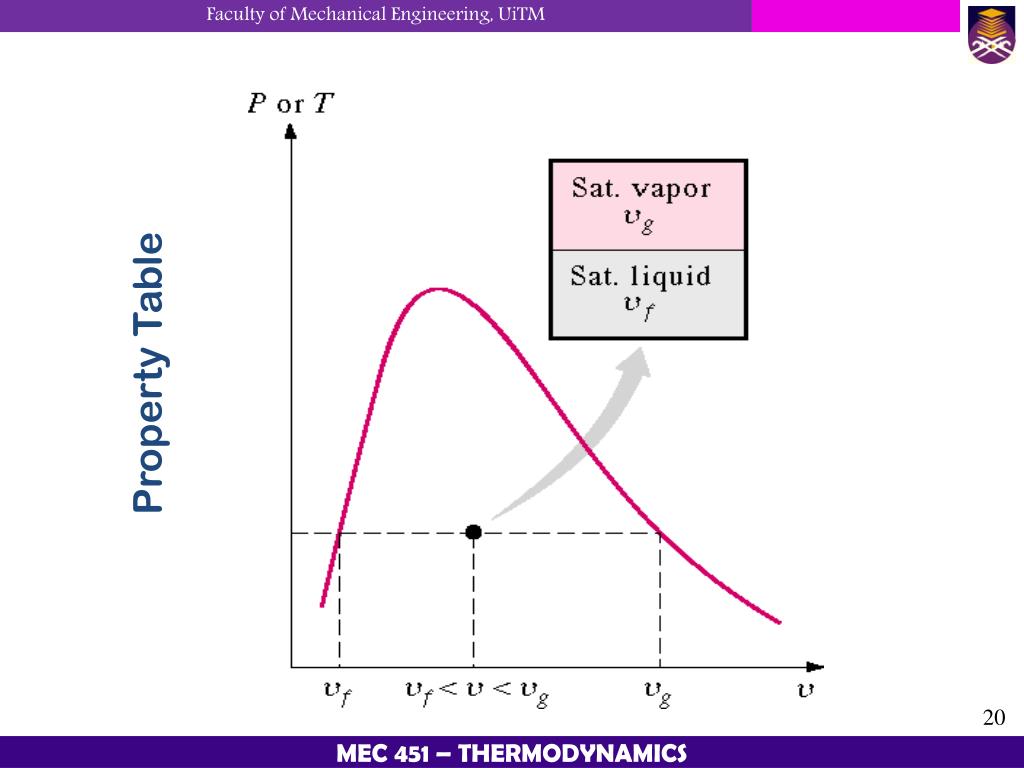 Faculty of Mechanical Engineering, UiTM

Property Table

$P$ or $T$

Sat. vapor
$v_g$

Sat. liquid
$v_f$

$v_f$

$v_f < v < v_g$

$v_g$

$v$

20

MEC 451 – THERMODYNAMICS